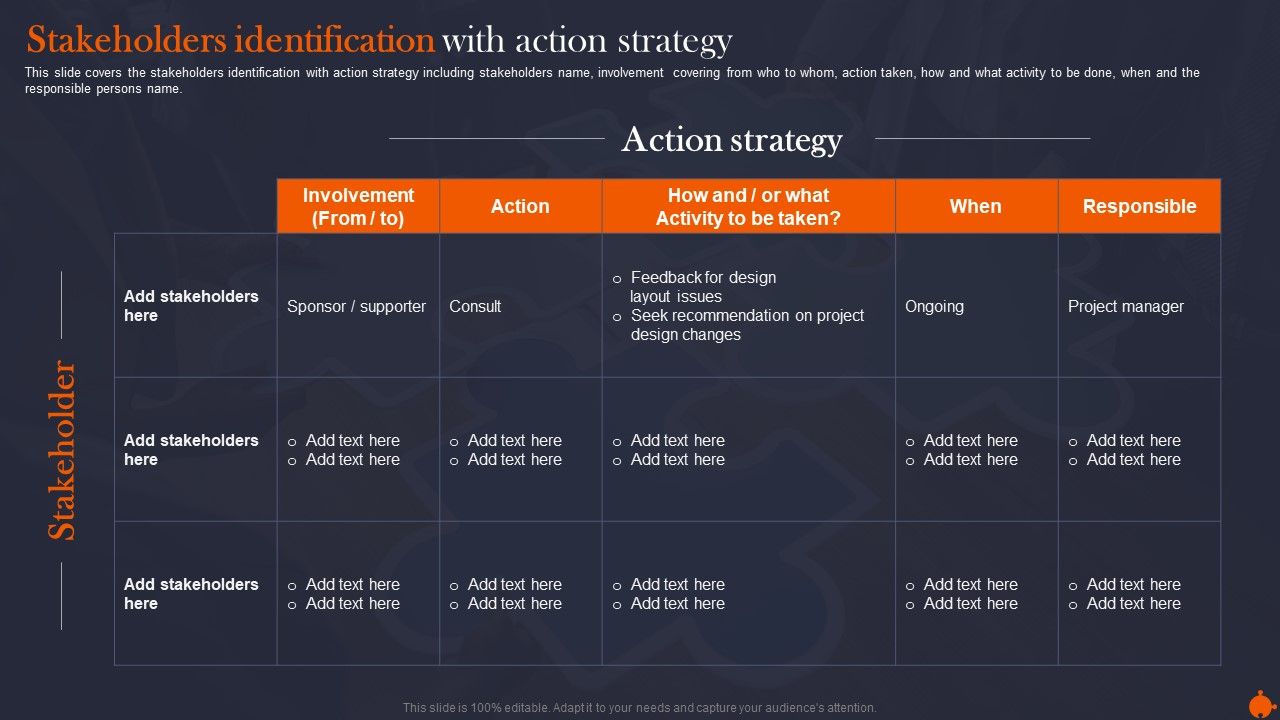 Stakeholders identification with action strategy

This slide covers the stakeholders identification with action strategy including stakeholders name, involvement covering from who to whom, action taken, how and what activity to be done, when and the responsible persons name.

Action strategy

Stakeholder

| | Involvement (From / to) | Action | How and / or what Activity to be taken? | When | Responsible |
|---|---|---|---|---|---|
| Add stakeholders here | Sponsor / supporter | Consult | o Feedback for design layout issues o Seek recommendation on project design changes | Ongoing | Project manager |
| Add stakeholders here | o Add text here o Add text here | o Add text here o Add text here | o Add text here o Add text here | o Add text here o Add text here | o Add text here o Add text here |
| Add stakeholders here | o Add text here o Add text here | o Add text here o Add text here | o Add text here o Add text here | o Add text here o Add text here | o Add text here o Add text here |

This slide is 100% editable. Adapt it to your needs and capture your audience's attention.